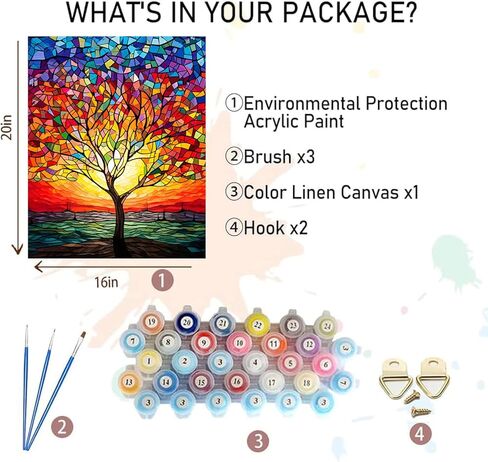 WHAT'S IN YOUR PACKAGE?

20in

16in

①Environmental Protection Acrylic Paint

②Brush x3

③Color Linen Canvas x1

④Hook x2

1

19 20 21 22 23 24
7 8 9 10 11 12 3
1 2 3 4 5 6
13 14 15 16 17 18 7
3 3 3 3 3 3

2

3

4